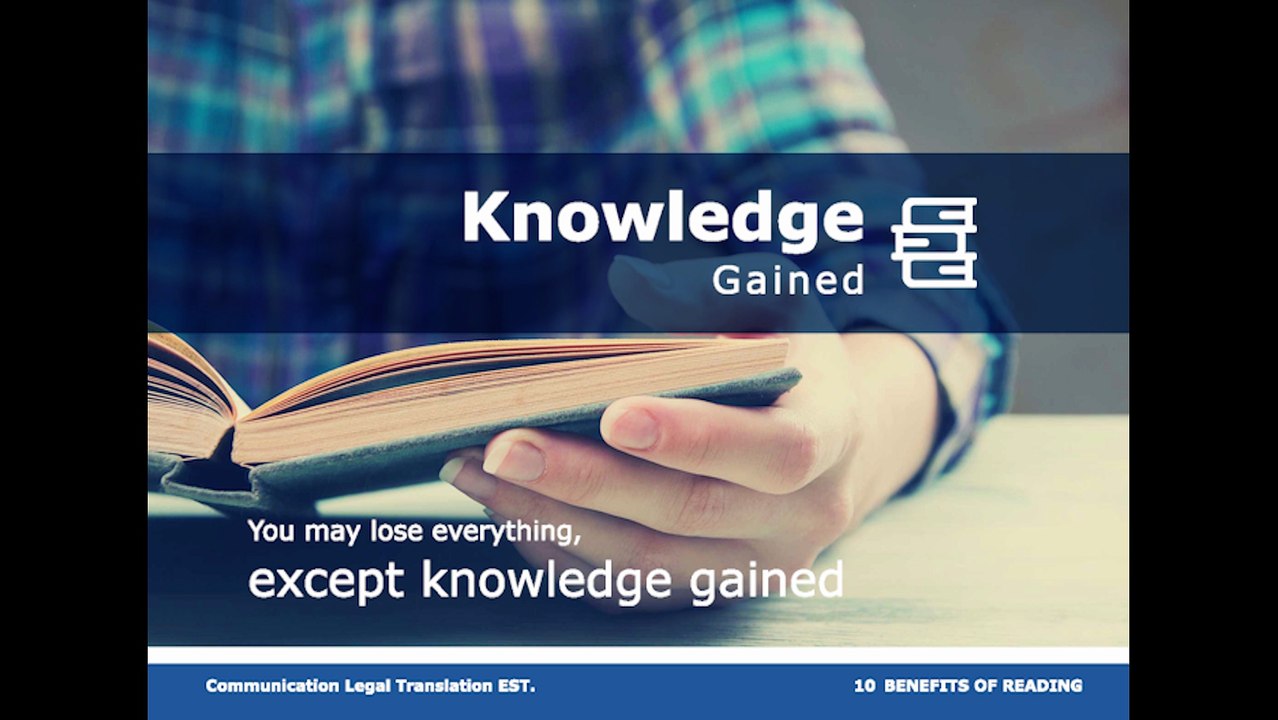 Knowledge
Gained

You may lose everything,
except knowledge gained

Communication Legal Translation EST.

10 BENEFITS OF READING